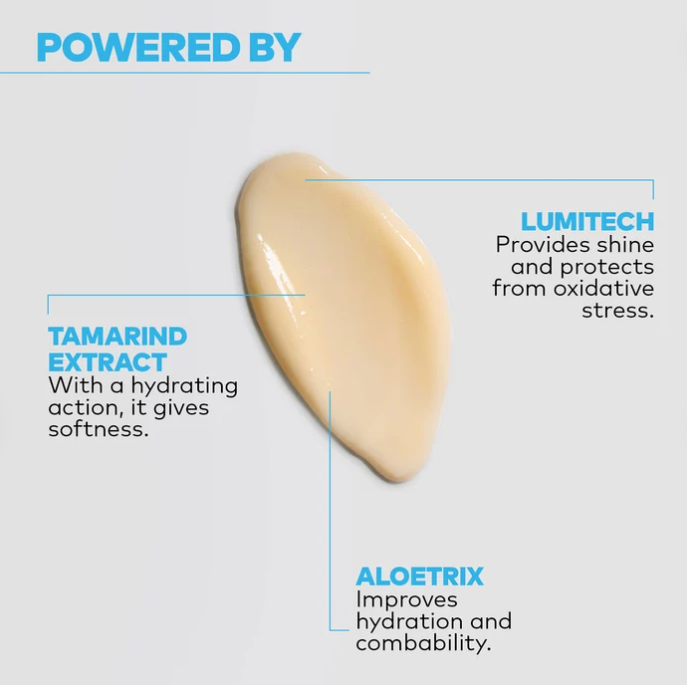 POWERED BY

LUMITECH
Provides shine and protects from oxidative stress.

TAMARIND EXTRACT
With a hydrating action, it gives softness.

ALOETRIX
Improves hydration and combability.